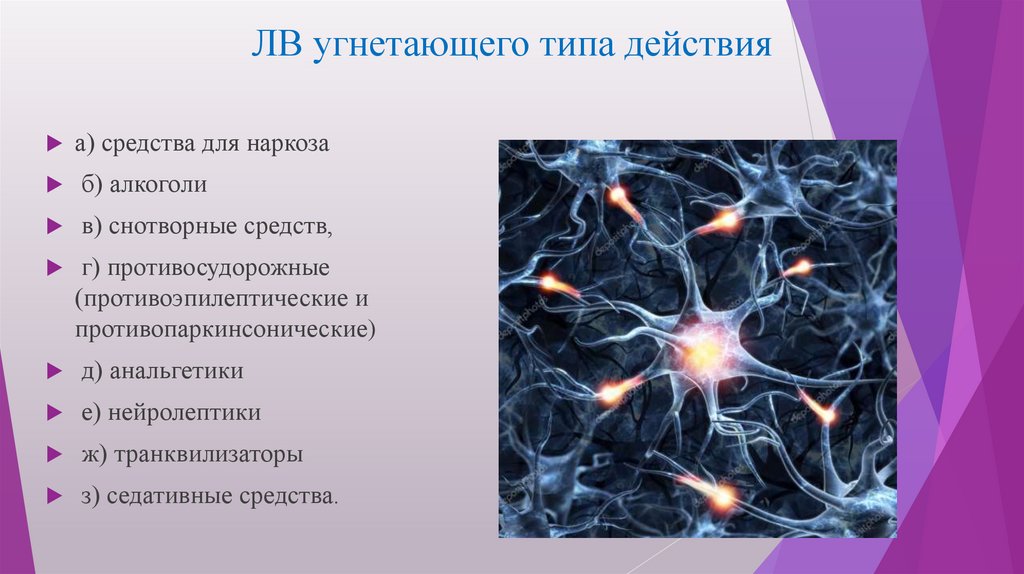 ЛВ угнетающего типа действия

а) средства для наркоза

б) алкоголи

в) снотворные средств,

г) противосудорожные (противоэпилептические и противопаркинсонические)

д) анальгетики

е) нейролептики

ж) транквилизаторы

з) седативные средства.